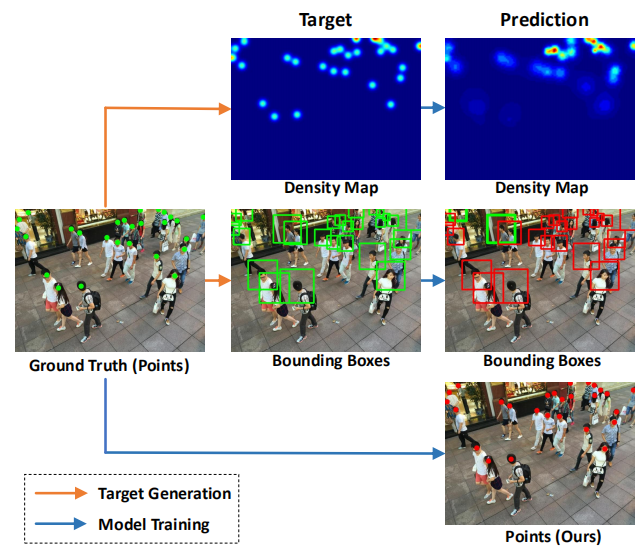 Target

Prediction

Density Map

Density Map

Ground Truth (Points)

Bounding Boxes

Bounding Boxes

Points (Ours)

Target Generation

Model Training